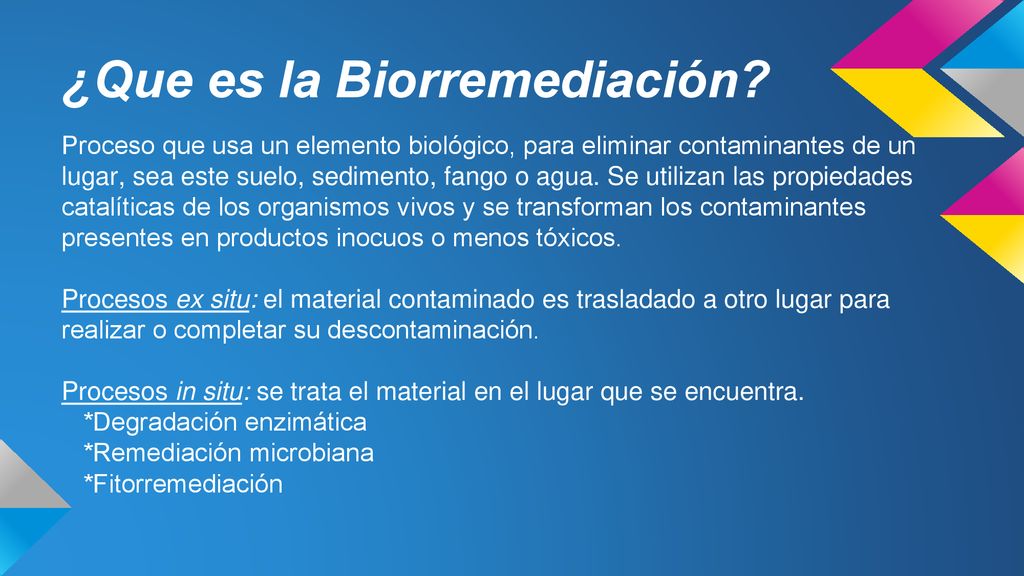 ¿Que es la Biorremediación?

Proceso que usa un elemento biológico, para eliminar contaminantes de un lugar, sea este suelo, sedimento, fango o agua. Se utilizan las propiedades catalíticas de los organismos vivos y se transforman los contaminantes presentes en productos inocuos o menos tóxicos.

Procesos ex situ: el material contaminado es trasladado a otro lugar para realizar o completar su descontaminación.

Procesos in situ: se trata el material en el lugar que se encuentra.
*Degradación enzimática
*Remediación microbiana
*Fitorremediación